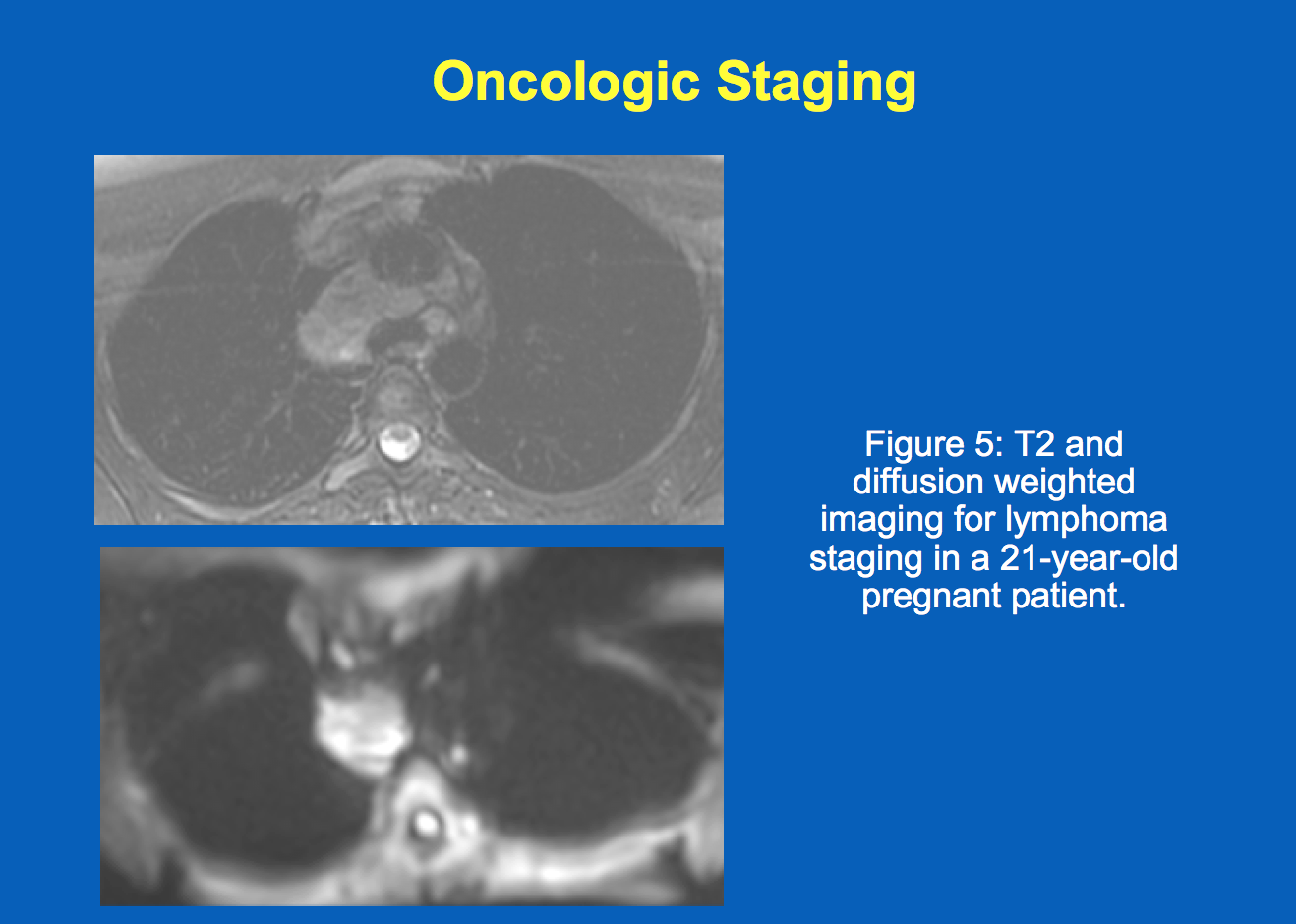 Oncologic Staging

Figure 5: T2 and diffusion weighted imaging for lymphoma staging in a 21-year-old pregnant patient.